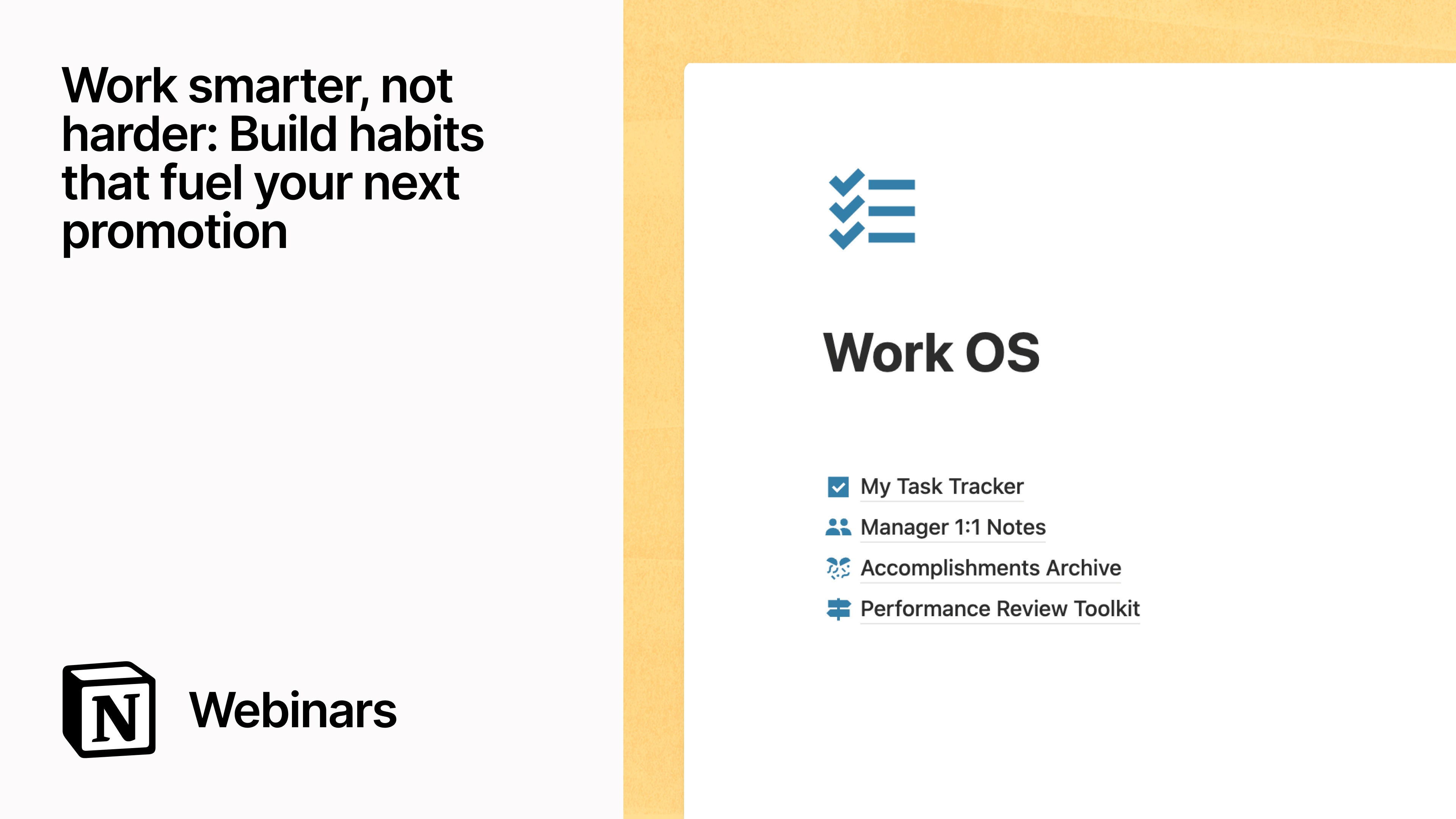 Work smarter, not harder: Build habits that fuel your next promotion

N Webinars

Work OS

My Task Tracker
Manager 1:1 Notes
Accomplishments Archive
Performance Review Toolkit